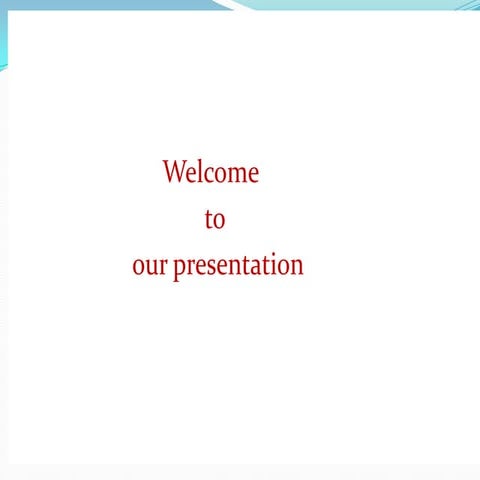 Welcome
to
our presentation